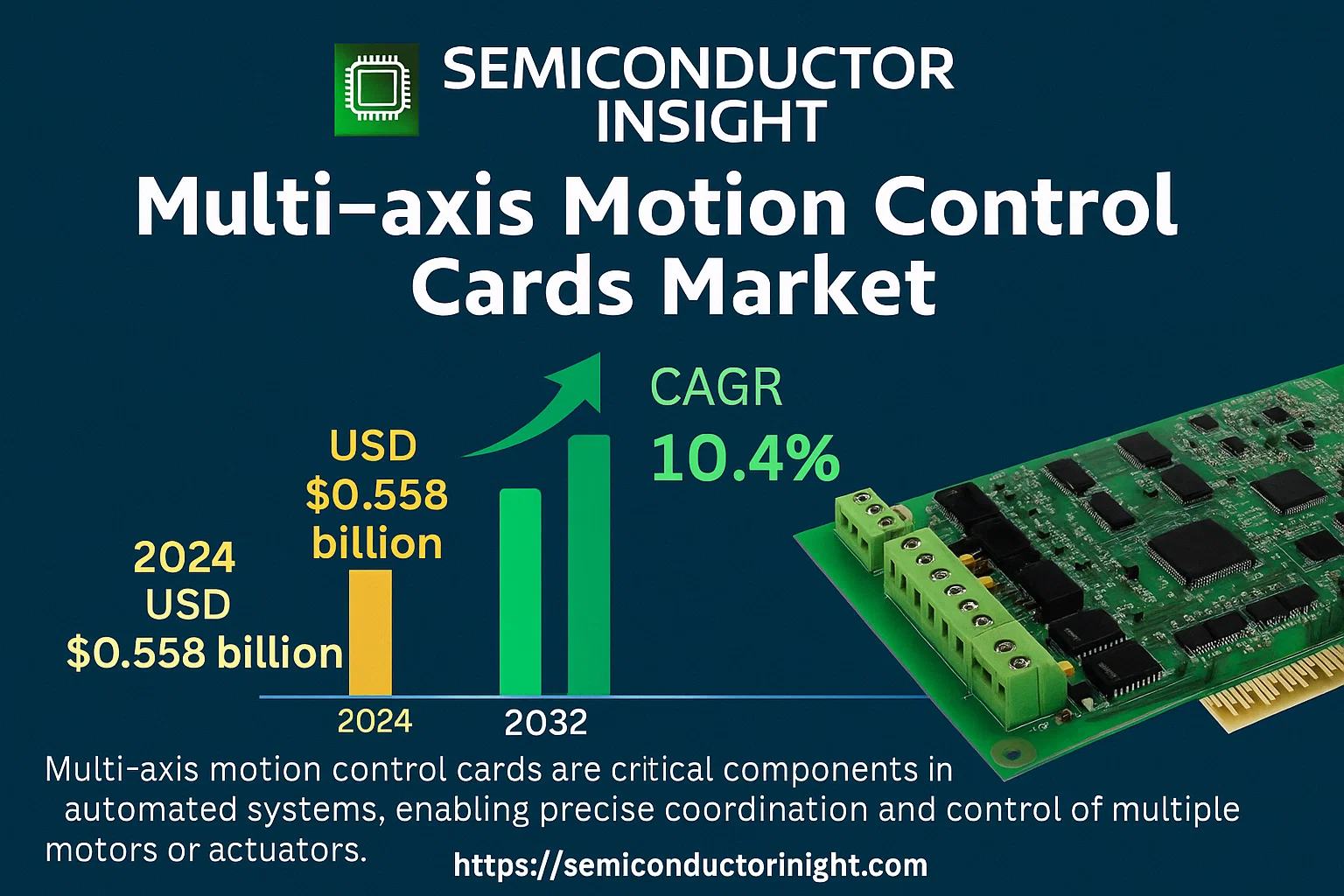 SEMICONDUCTOR INSIGHT

Multi-axis Motion Control Cards Market

CAGR
10.4%

USD
$0.558
billion

2024
USD
$0.558 billion

2024
2032

Multi-axis motion control cards are critical components in automated systems, enabling precise coordination and control of multiple motors or actuators.

https://semiconductorinight.com